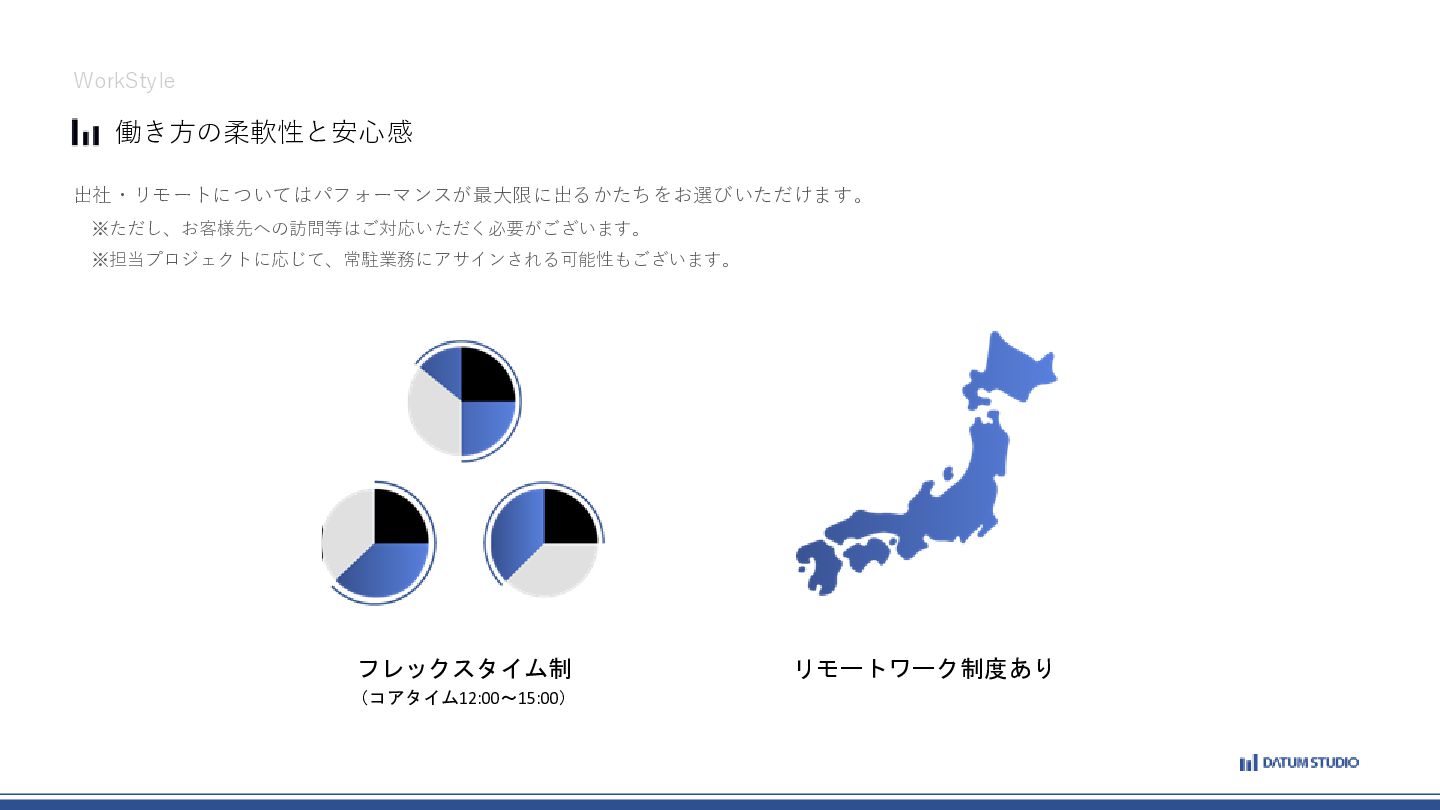 WorkStyle

働き方の柔軟性と安心感

出社・リモートについてはパフォーマンスが最大限に出るかたちをお選びいただけます。
※ただし、お客様先への訪問等はご対応いただく必要がございます。
※担当プロジェクトに応じて、常駐業務にアサインされる可能性もございます。

フレックスタイム制
（コアタイム12:00〜15:00）

リモートワーク制度あり

DATUM STUDIO